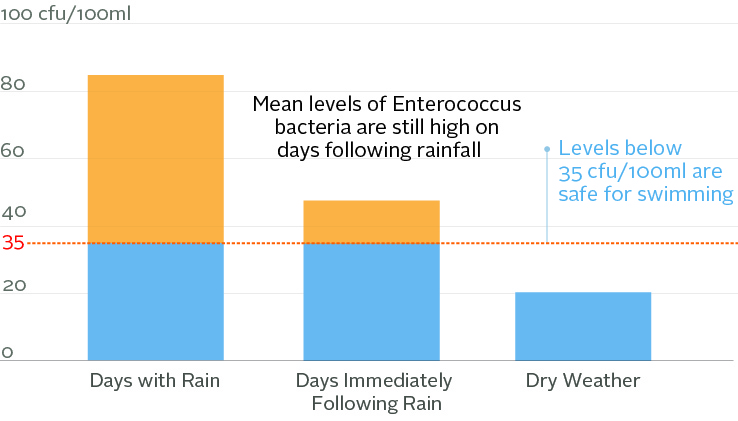 100 cfu/100ml

80

60

40

35

20

0

Mean levels of Enterococcus bacteria are still high on days following rainfall

Levels below 35 cfu/100ml are safe for swimming

Days with Rain

Days Immediately Following Rain

Dry Weather